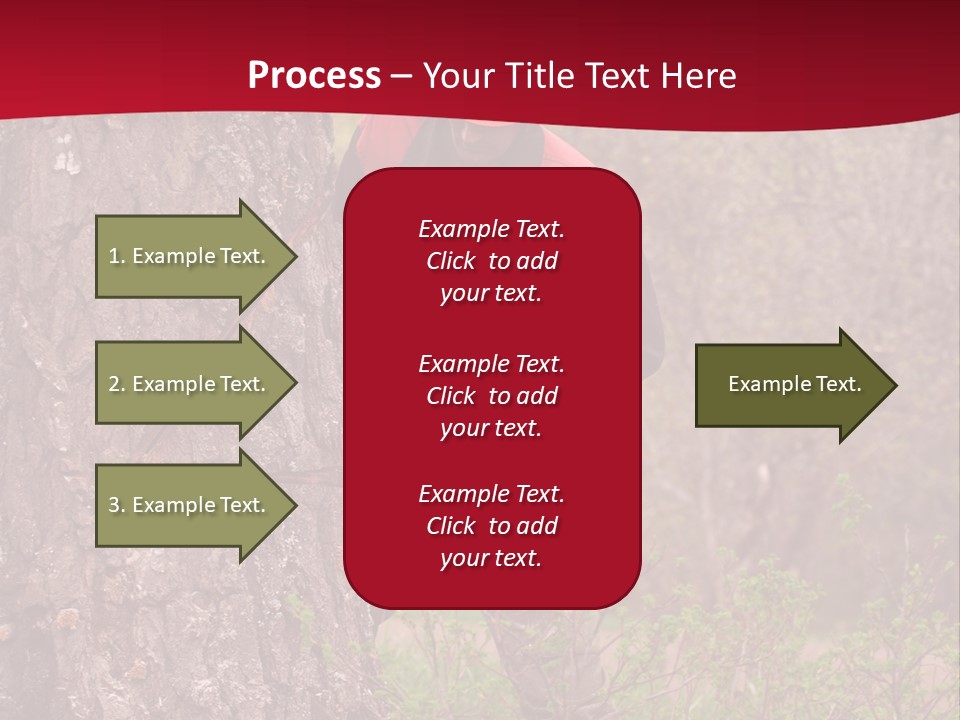 Process – Your Title Text Here

1. Example Text.

2. Example Text.

3. Example Text.

Example Text. Click to add your text.

Example Text. Click to add your text.

Example Text. Click to add your text.

Example Text.